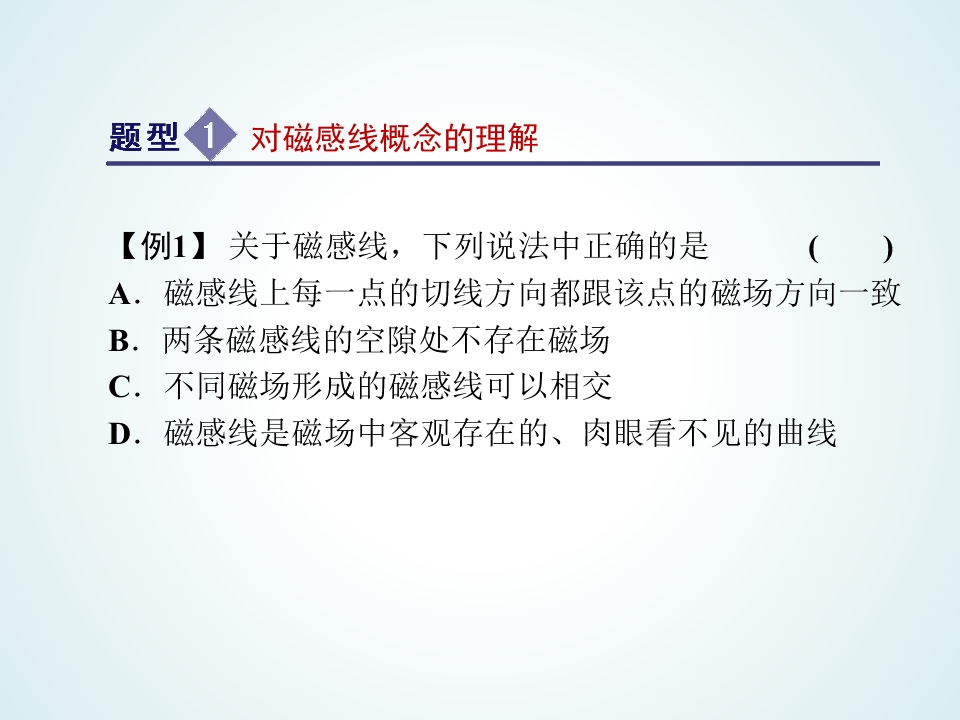 题型1 对磁感线概念的理解

【例1】关于磁感线，下列说法中正确的是 ( )

A.磁感线上每一点的切线方向都跟该点的磁场方向一致
B.两条磁感线的空隙处不存在磁场
C.不同磁场形成的磁感线可以相交
D.磁感线是磁场中客观存在的、肉眼看不见的曲线